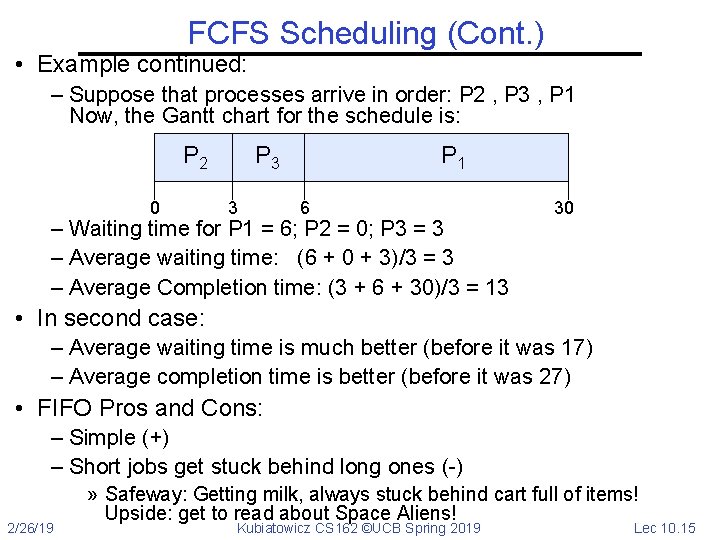 FCFS Scheduling (Cont.)

• Example continued:
– Suppose that processes arrive in order: P2 , P3 , P1
Now, the Gantt chart for the schedule is:

$P_2$ $P_3$ $P_1$

0 3 6 30

– Waiting time for P1 = 6; P2 = 0; P3 = 3
– Average waiting time: (6 + 0 + 3)/3 = 3
– Average Completion time: (3 + 6 + 30)/3 = 13

• In second case:
– Average waiting time is much better (before it was 17)
– Average completion time is better (before it was 27)

• FIFO Pros and Cons:
– Simple (+)
– Short jobs get stuck behind long ones (-)
» Safeway: Getting milk, always stuck behind cart full of items! Upside: get to read about Space Aliens!

2/26/19 Kubiatowicz CS162 ©UCB Spring 2019 Lec 10.15